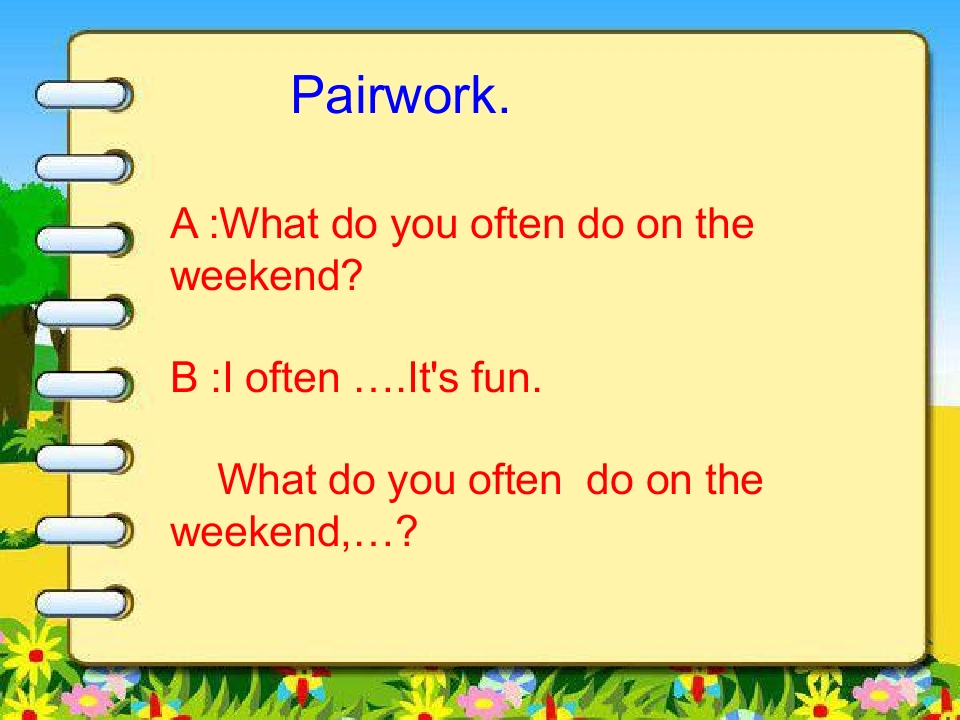 Pairwork.

A :What do you often do on the weekend?

B :I often ….It's fun.

What do you often do on the weekend,…?